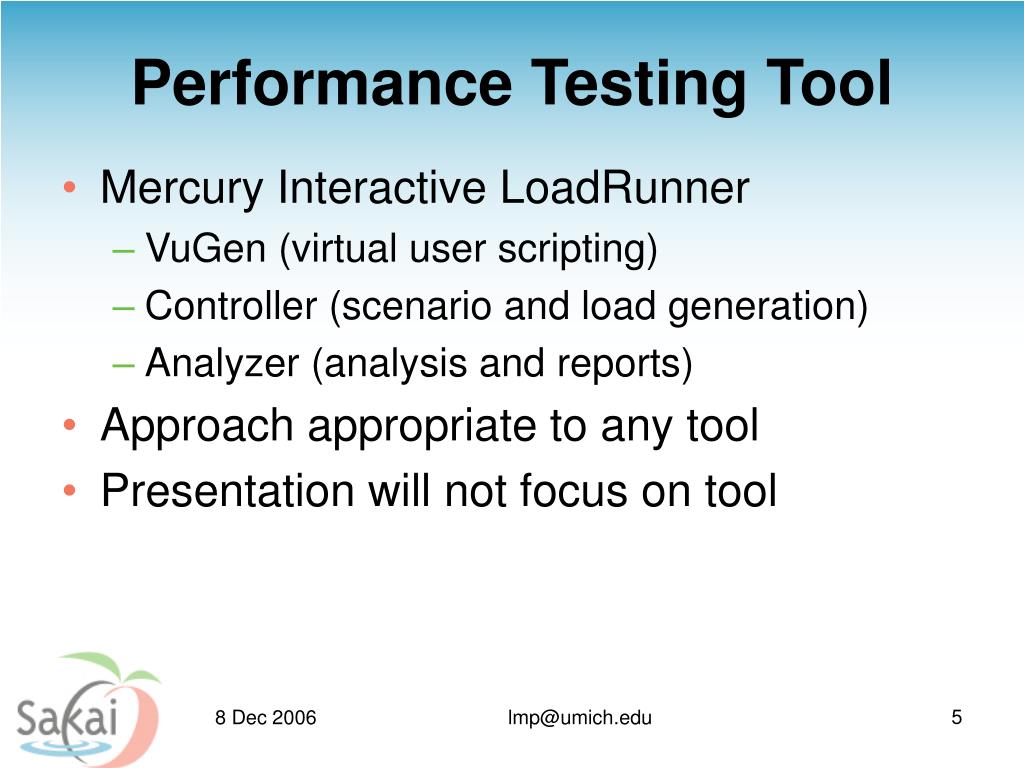 Performance Testing Tool

• Mercury Interactive LoadRunner
– VuGen (virtual user scripting)
– Controller (scenario and load generation)
– Analyzer (analysis and reports)
• Approach appropriate to any tool
• Presentation will not focus on tool

Sakai

8 Dec 2006

lmp@umich.edu

5